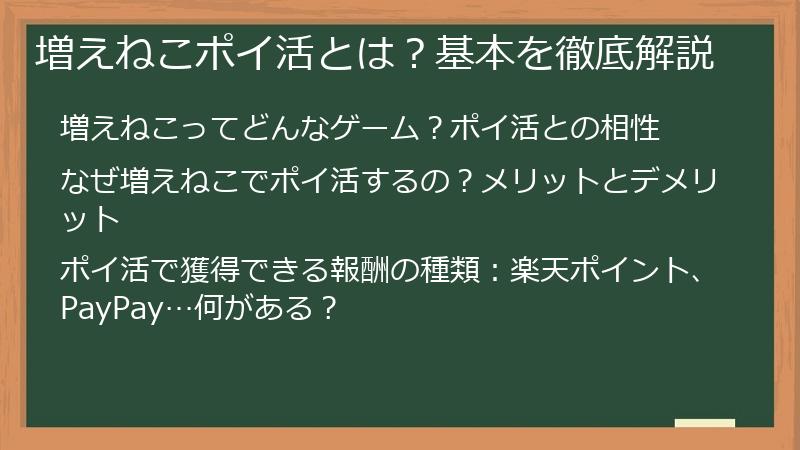 増えねこポイ活とは？基本を徹底解説

増えねこってどんなゲーム？ポイ活との相性

なぜ増えねこでポイ活するの？メリットとデメリット

ポイ活で獲得できる報酬の種類：楽天ポイント、PayPay…何がある？